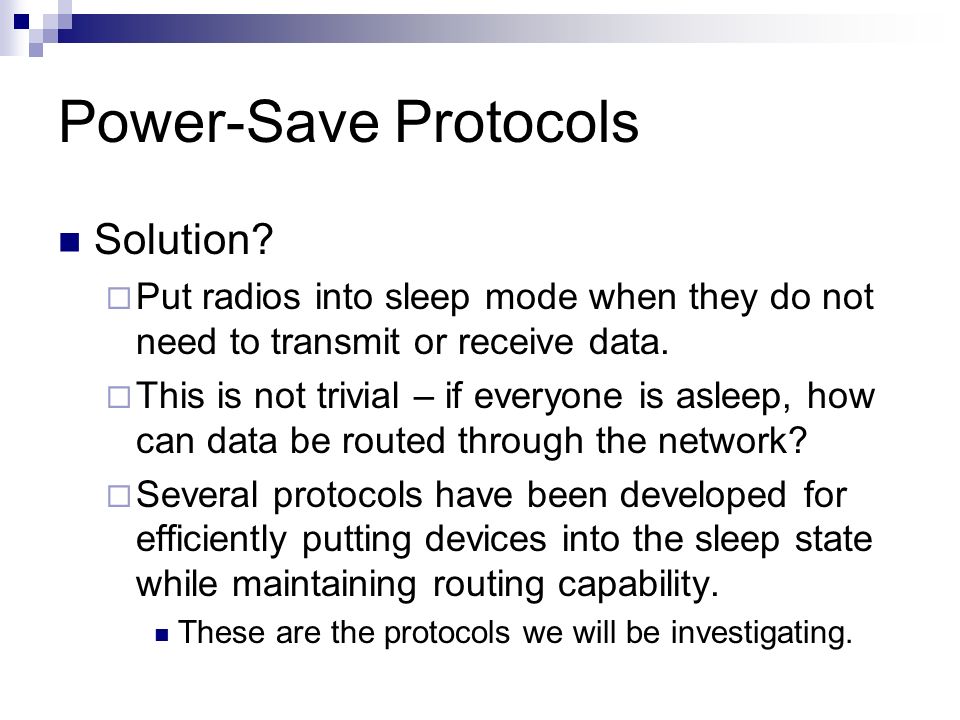 Power-Save Protocols

Solution?

Put radios into sleep mode when they do not need to transmit or receive data.

This is not trivial – if everyone is asleep, how can data be routed through the network?

Several protocols have been developed for efficiently putting devices into the sleep state while maintaining routing capability.

These are the protocols we will be investigating.